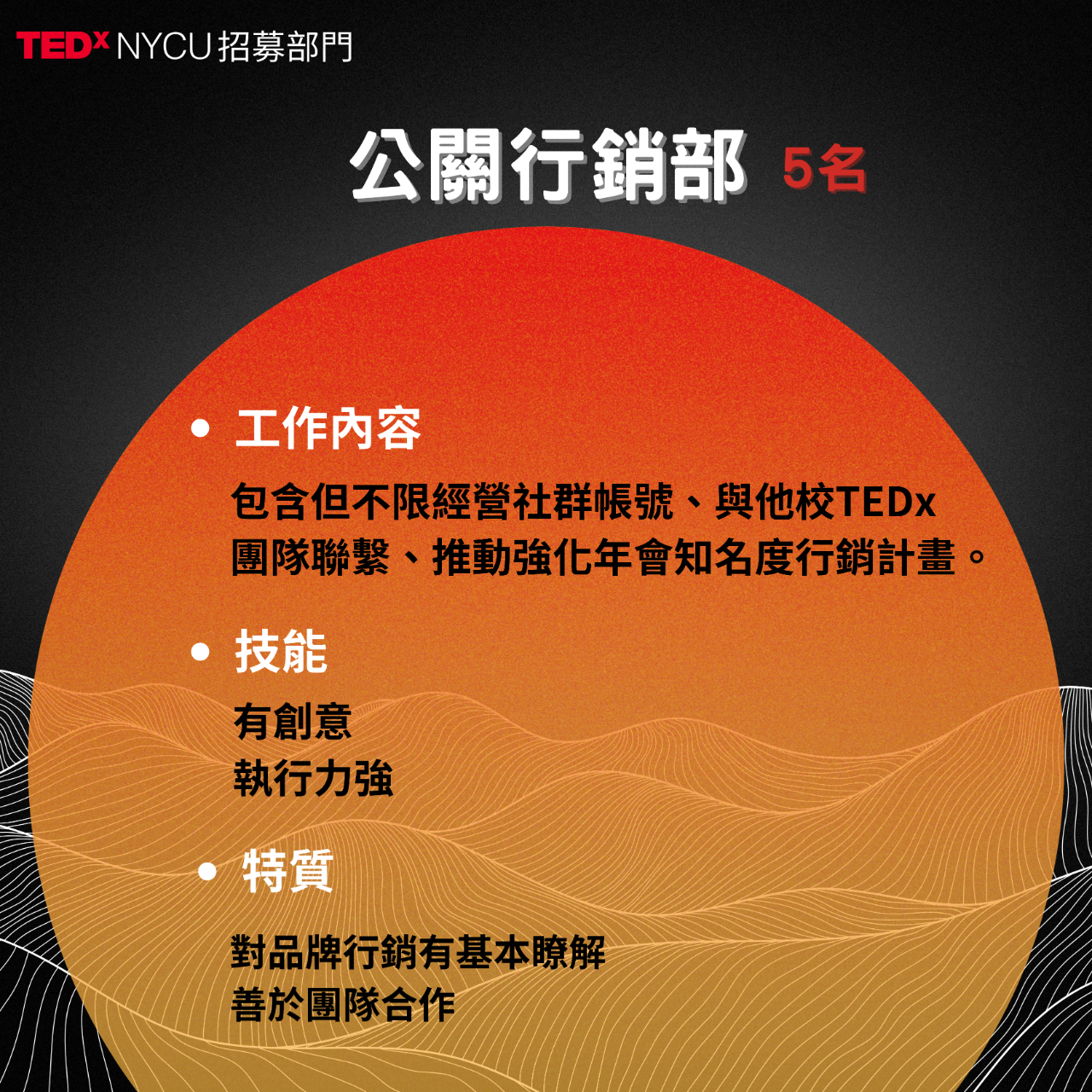 TEDx NYCU 招募部門

公關行銷部 5名

• 工作內容

包含但不限經營社群帳號、與他校TEDx團隊聯繫、推動強化年會知名度行銷計畫。

• 技能

有創意
執行力強

• 特質

對品牌行銷有基本瞭解
善於團隊合作